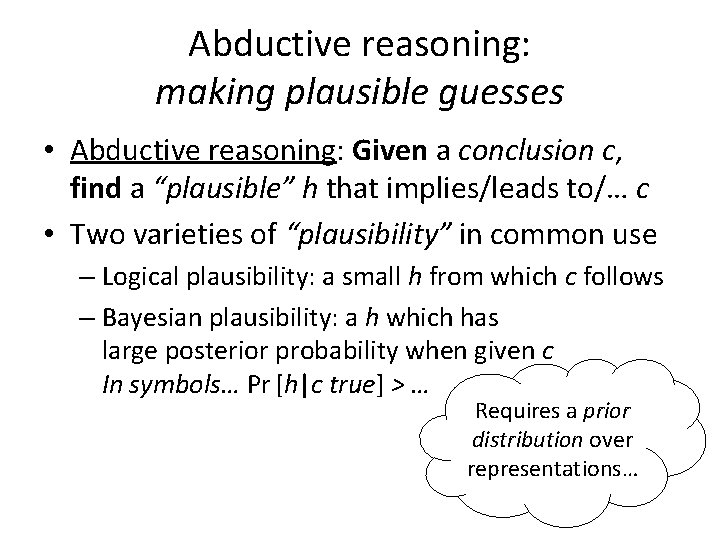 Abductive reasoning:
making plausible guesses

• Abductive reasoning: Given a conclusion c, find a "plausible" h that implies/leads to/… c
• Two varieties of "plausibility" in common use
– Logical plausibility: a small h from which c follows
– Bayesian plausibility: a h which has large posterior probability when given c
In symbols… Pr [h|c true] > …

Requires a prior distribution over representations…